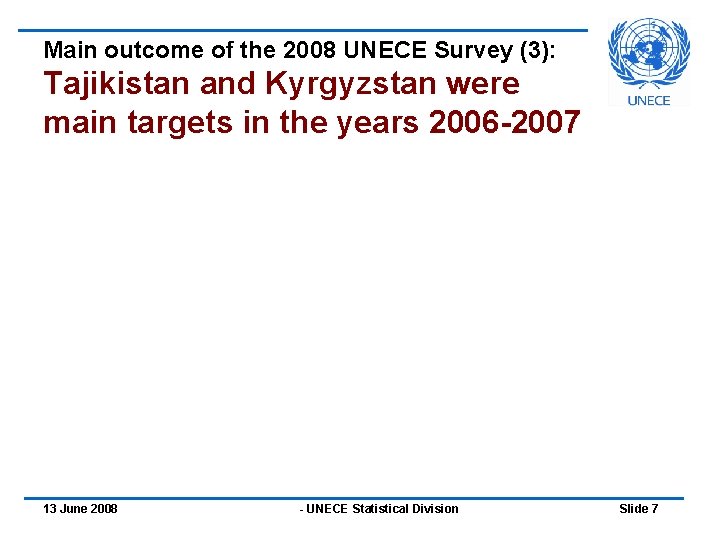 Main outcome of the 2008 UNECE Survey (3):
Tajikistan and Kyrgyzstan were main targets in the years 2006-2007

UNECE

13 June 2008 - UNECE Statistical Division Slide 7